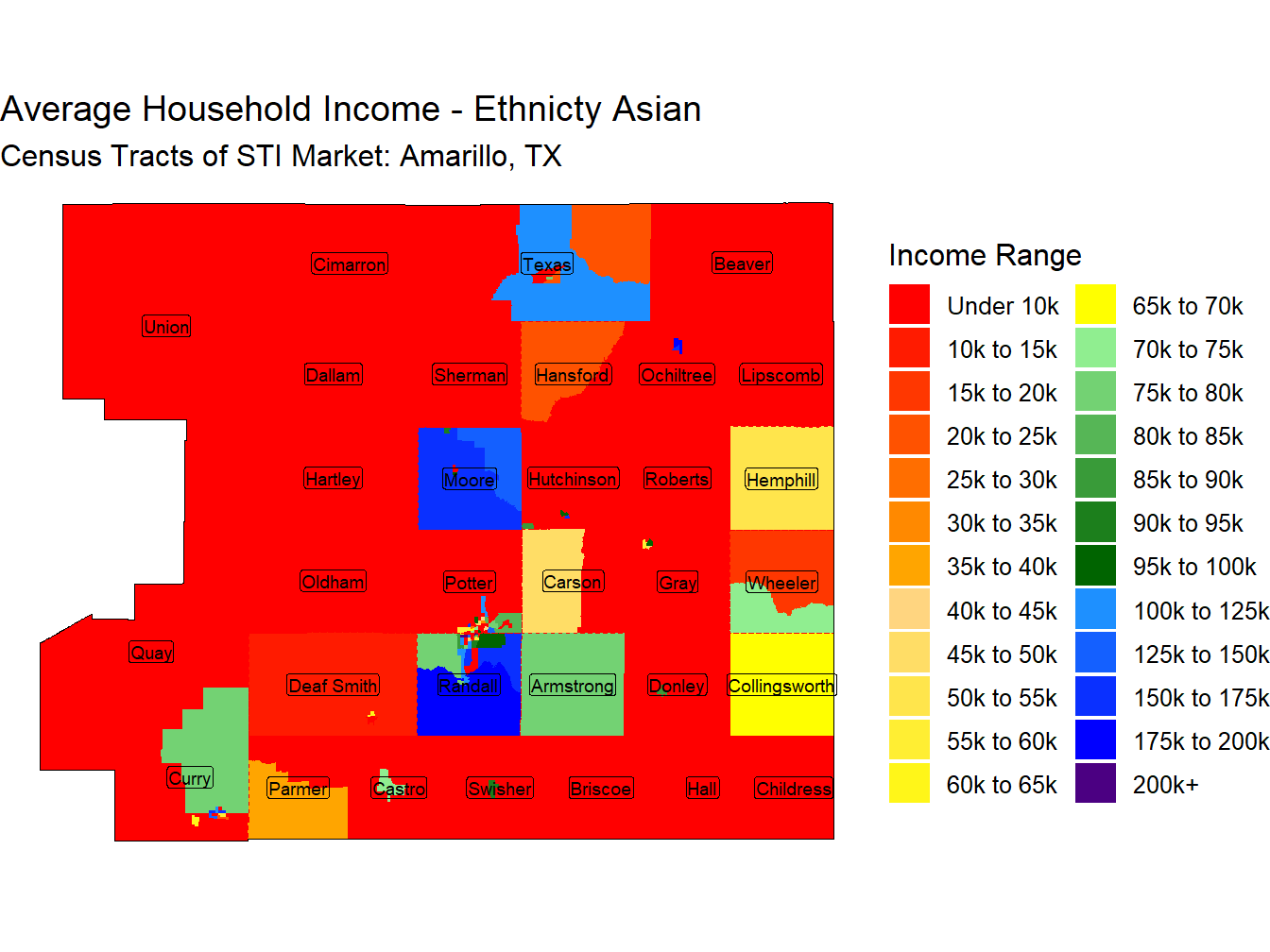 Average Household Income - Ethnicty Asian
Census Tracts of STI Market: Amarillo, TX

Cimarron
Texas
Beaver
Union
Dallam
Sherman
Hansford
Ochiltree
Lipscomb
Hartley
Moore
Hutchinson
Roberts
Hemphill
Oldham
Potter
Carson
Gray
Wheeler
Quay
Deaf Smith
Randall
Armstrong
Donley
Collingsworth
Curry
Parmer
Castro
Swisher
Briscoe
Hall
Childress

Income Range
Under 10k
10k to 15k
15k to 20k
20k to 25k
25k to 30k
30k to 35k
35k to 40k
40k to 45k
45k to 50k
50k to 55k
55k to 60k
60k to 65k
65k to 70k
70k to 75k
75k to 80k
80k to 85k
85k to 90k
90k to 95k
95k to 100k
100k to 125k
125k to 150k
150k to 175k
175k to 200k
200k+